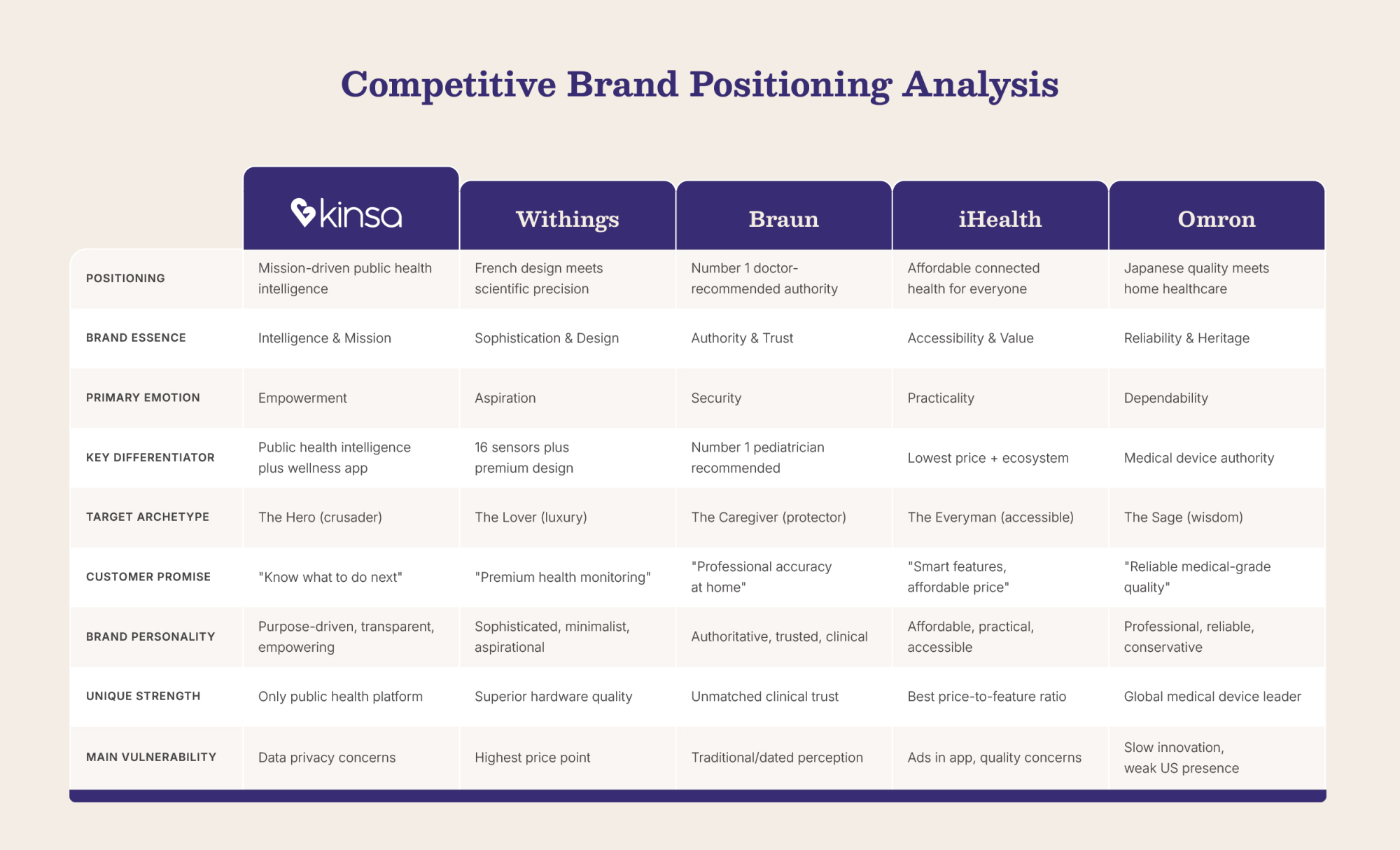 Competitive Brand Positioning Analysis

| | kinsa | Withings | Braun | iHealth | Omron |
|---|---|---|---|---|---|
| POSITIONING | Mission-driven public health intelligence | French design meets scientific precision | Number 1 doctor-recommended authority | Affordable connected health for everyone | Japanese quality meets home healthcare |
| BRAND ESSENCE | Intelligence & Mission | Sophistication & Design | Authority & Trust | Accessibility & Value | Reliability & Heritage |
| PRIMARY EMOTION | Empowerment | Aspiration | Security | Practicality | Dependability |
| KEY DIFFERENTIATOR | Public health intelligence plus wellness app | 16 sensors plus premium design | Number 1 pediatrician recommended | Lowest price + ecosystem | Medical device authority |
| TARGET ARCHETYPE | The Hero (crusader) | The Lover (luxury) | The Caregiver (protector) | The Everyman (accessible) | The Sage (wisdom) |
| CUSTOMER PROMISE | "Know what to do next" | "Premium health monitoring" | "Professional accuracy at home" | "Smart features, affordable price" | "Reliable medical-grade quality" |
| BRAND PERSONALITY | Purpose-driven, transparent, empowering | Sophisticated, minimalist, aspirational | Authoritative, trusted, clinical | Affordable, practical, accessible | Professional, reliable, conservative |
| UNIQUE STRENGTH | Only public health platform | Superior hardware quality | Unmatched clinical trust | Best price-to-feature ratio | Global medical device leader |
| MAIN VULNERABILITY | Data privacy concerns | Highest price point | Traditional/dated perception | Ads in app, quality concerns | Slow innovation, weak US presence |